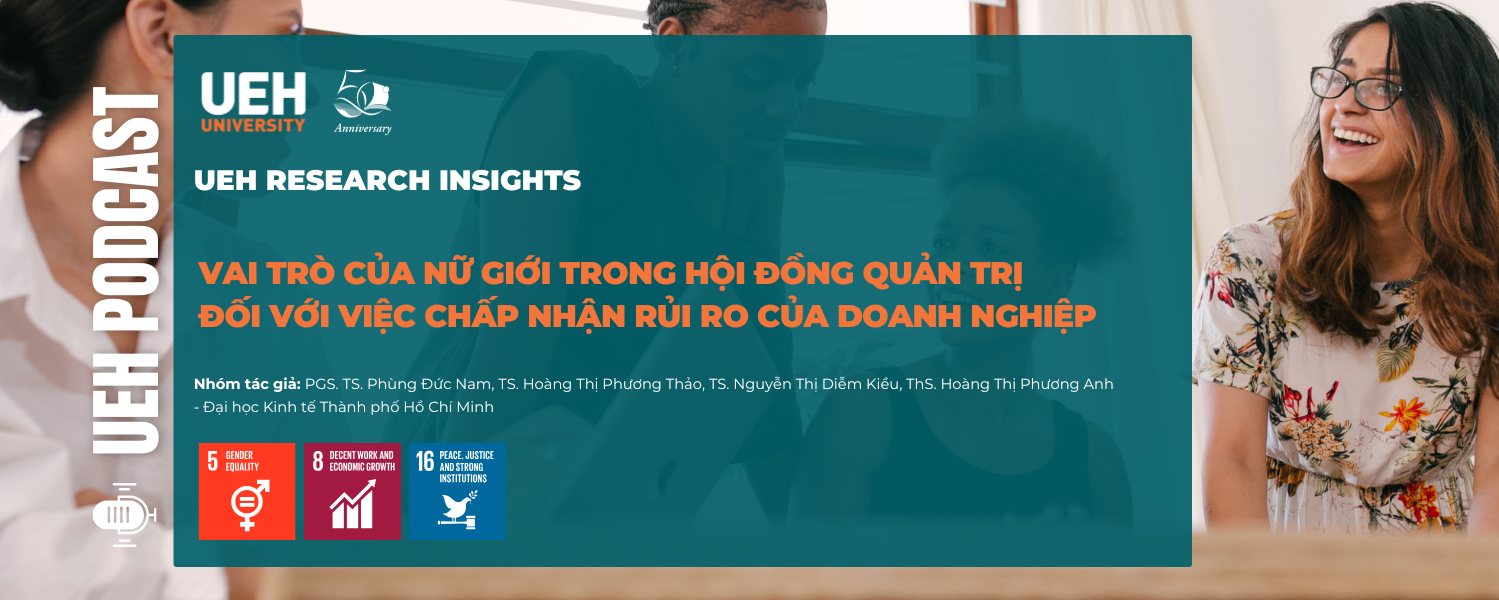 UEH PODCAST

UEH
UNIVERSITY

50
Anniversary

UEH RESEARCH INSIGHTS

VAI TRÒ CỦA NỮ GIỚI TRONG HỘI ĐỒNG QUẢN TRỊ ĐỐI VỚI VIỆC CHẤP NHẬN RỦI RO CỦA DOANH NGHIỆP

Nhóm tác giả: PGS. TS. Phùng Đức Nam, TS. Hoàng Thị Phương Thảo, TS. Nguyễn Thị Diễm Kiều, ThS. Hoàng Thị Phương Anh - Đại học Kinh tế Thành phố Hồ Chí Minh

5 GENDER EQUALITY

8 DECENT WORK AND ECONOMIC GROWTH

16 PEACE, JUSTICE AND STRONG INSTITUTIONS